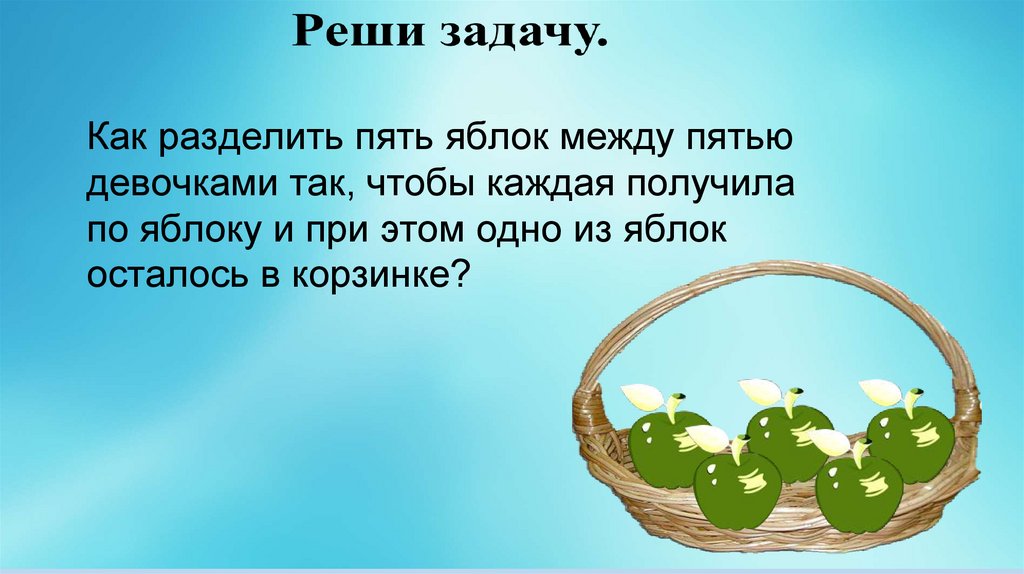 Реши задачу.

Как разделить пять яблок между пятью девочками так, чтобы каждая получила по яблоку и при этом одно из яблок осталось в корзинке?